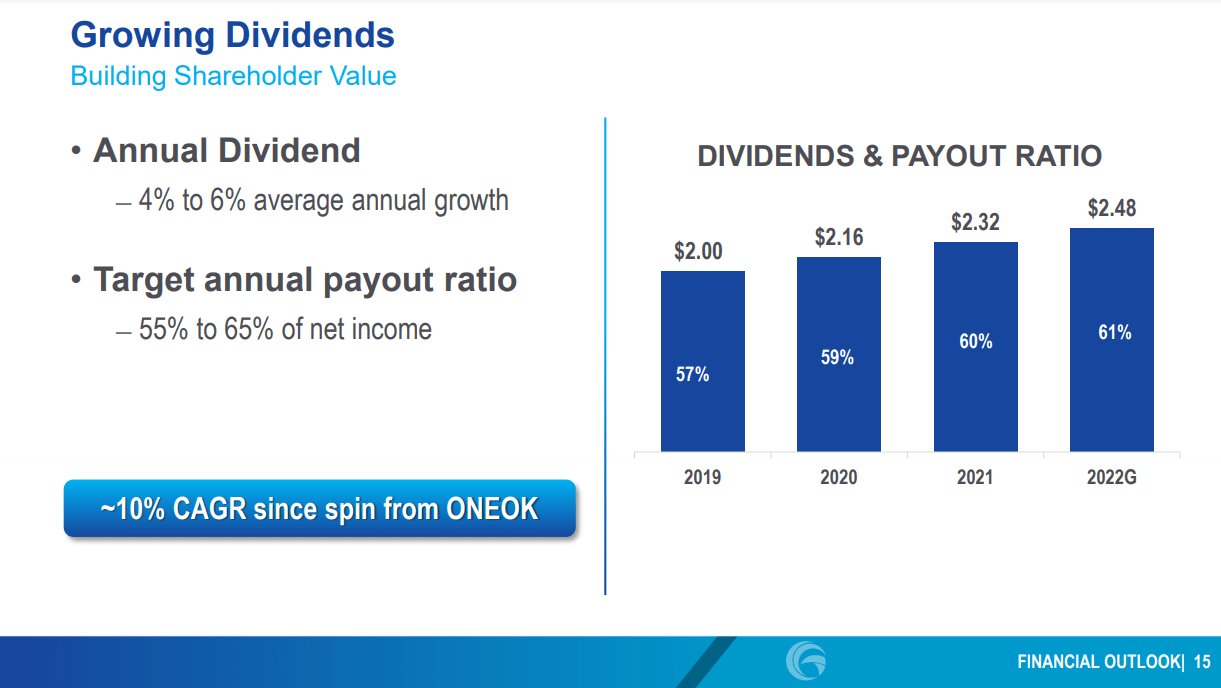 Growing Dividends
Building Shareholder Value

• Annual Dividend
– 4% to 6% average annual growth

• Target annual payout ratio
– 55% to 65% of net income

~10% CAGR since spin from ONEOK

DIVIDENDS & PAYOUT RATIO

$2.00
57%
2019

$2.16
59%
2020

$2.32
60%
2021

$2.48
61%
2022G

FINANCIAL OUTLOOK| 15